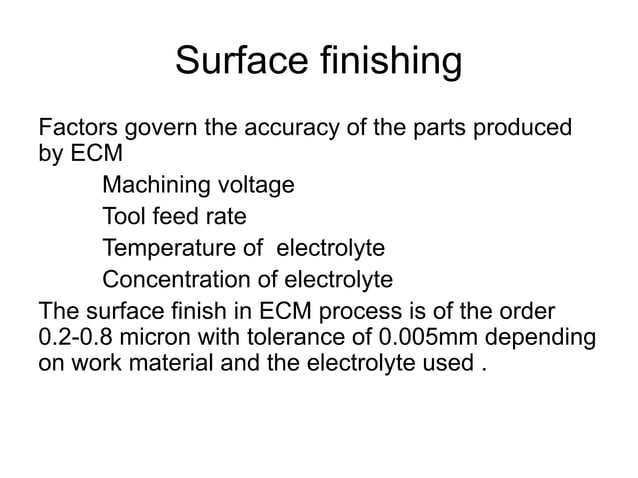 Surface finishing

Factors govern the accuracy of the parts produced by ECM

Machining voltage

Tool feed rate

Temperature of electrolyte

Concentration of electrolyte

The surface finish in ECM process is of the order 0.2-0.8 micron with tolerance of 0.005mm depending on work material and the electrolyte used .